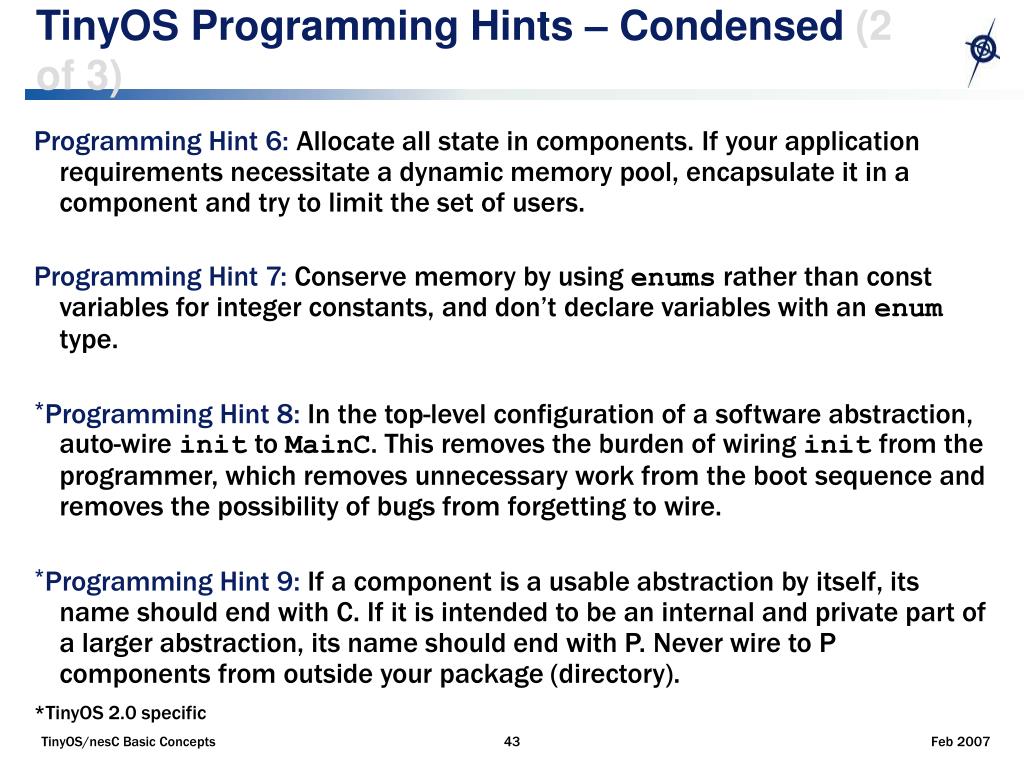 TinyOS Programming Hints – Condensed (2 of 3)

Programming Hint 6: Allocate all state in components. If your application requirements necessitate a dynamic memory pool, encapsulate it in a component and try to limit the set of users.

Programming Hint 7: Conserve memory by using enums rather than const variables for integer constants, and don't declare variables with an enum type.

*Programming Hint 8: In the top-level configuration of a software abstraction, auto-wire init to MainC. This removes the burden of wiring init from the programmer, which removes unnecessary work from the boot sequence and removes the possibility of bugs from forgetting to wire.

*Programming Hint 9: If a component is a usable abstraction by itself, its name should end with C. If it is intended to be an internal and private part of a larger abstraction, its name should end with P. Never wire to P components from outside your package (directory).

*TinyOS 2.0 specific

TinyOS/nesC Basic Concepts

43

Feb 2007